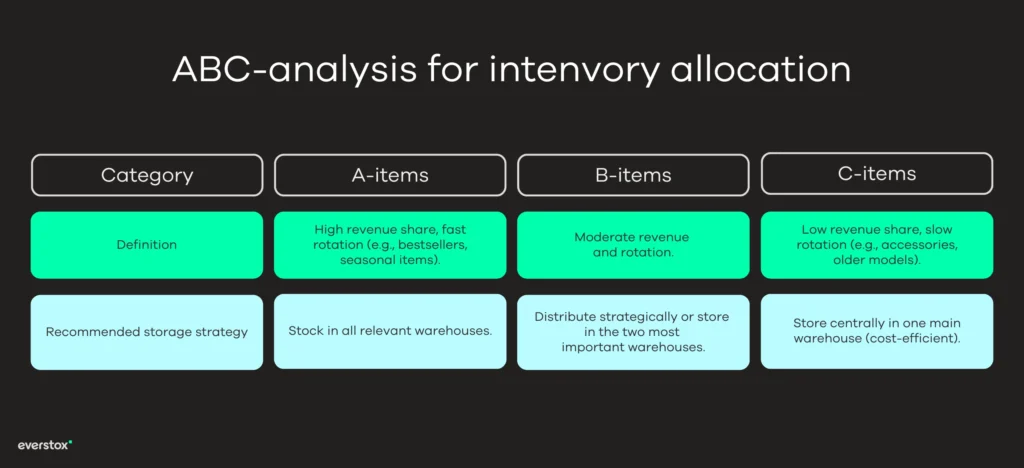 ABC-analysis for intenvory allocation

| Category | A-items | B-items | C-items |
|---|---|---|---|
| Definition | High revenue share, fast rotation (e.g., bestsellers, seasonal items). | Moderate revenue and rotation. | Low revenue share, slow rotation (e.g., accessories, older models). |
| Recommended storage strategy | Stock in all relevant warehouses. | Distribute strategically or store in the two most important warehouses. | Store centrally in one main warehouse (cost-efficient). |

everstox